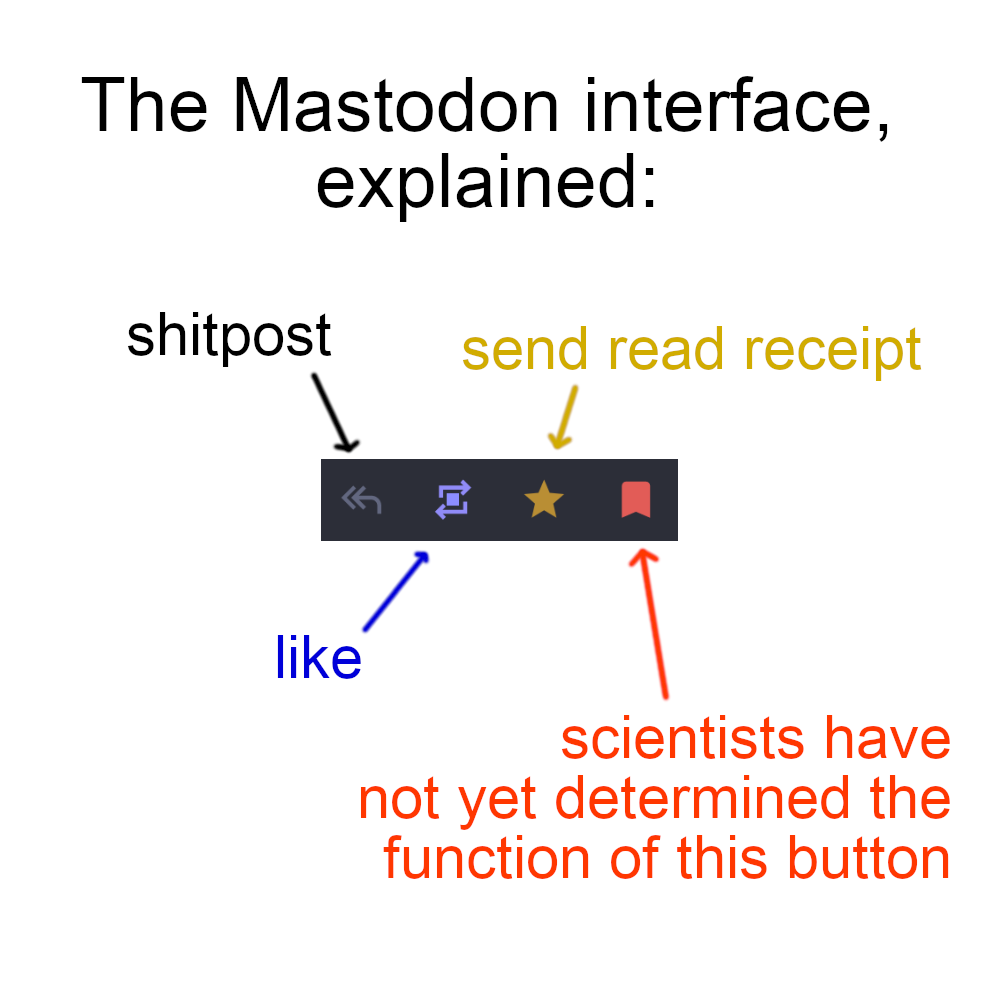 The Mastodon interface, explained:

shitpost

send read receipt

like

scientists have not yet determined the function of this button